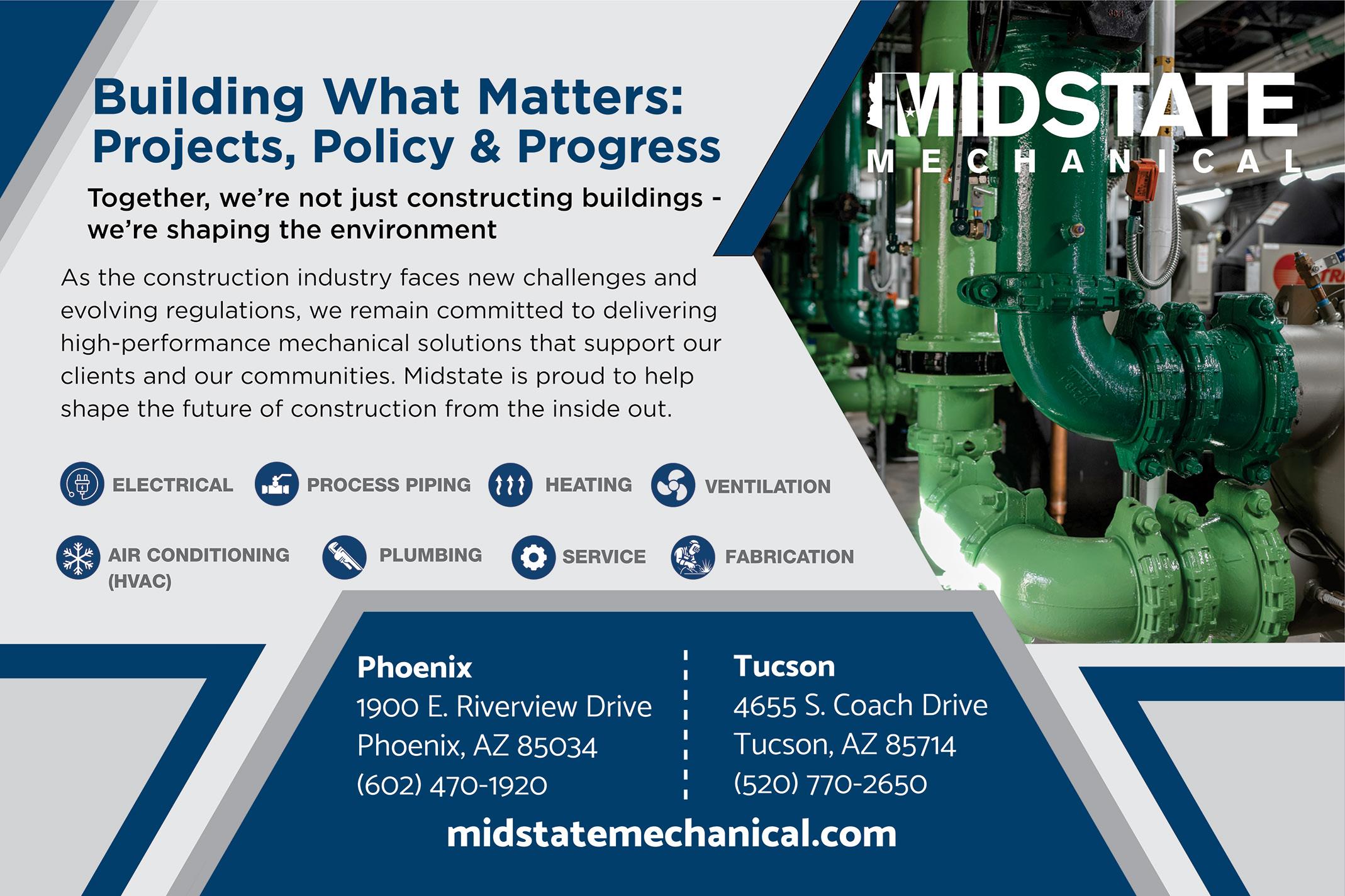 Building What Matters: Projects, Policy & Progress

Together, we're not just constructing buildings - we're shaping the environment

As the construction industry faces new challenges and evolving regulations, we remain committed to delivering high-performance mechanical solutions that support our clients and our communities. Midstate is proud to help shape the future of construction from the inside out.

MIDSTATE
MECHANICAL

ELECTRICAL
PROCESS PIPING
HEATING
VENTILATION
AIR CONDITIONING (HVAC)
PLUMBING
SERVICE
FABRICATION

Phoenix
1900 E. Riverview Drive
Phoenix, AZ 85034
(602) 470-1920

Tucson
4655 S. Coach Drive
Tucson, AZ 85714
(520) 770-2650

midstatemechanical.com